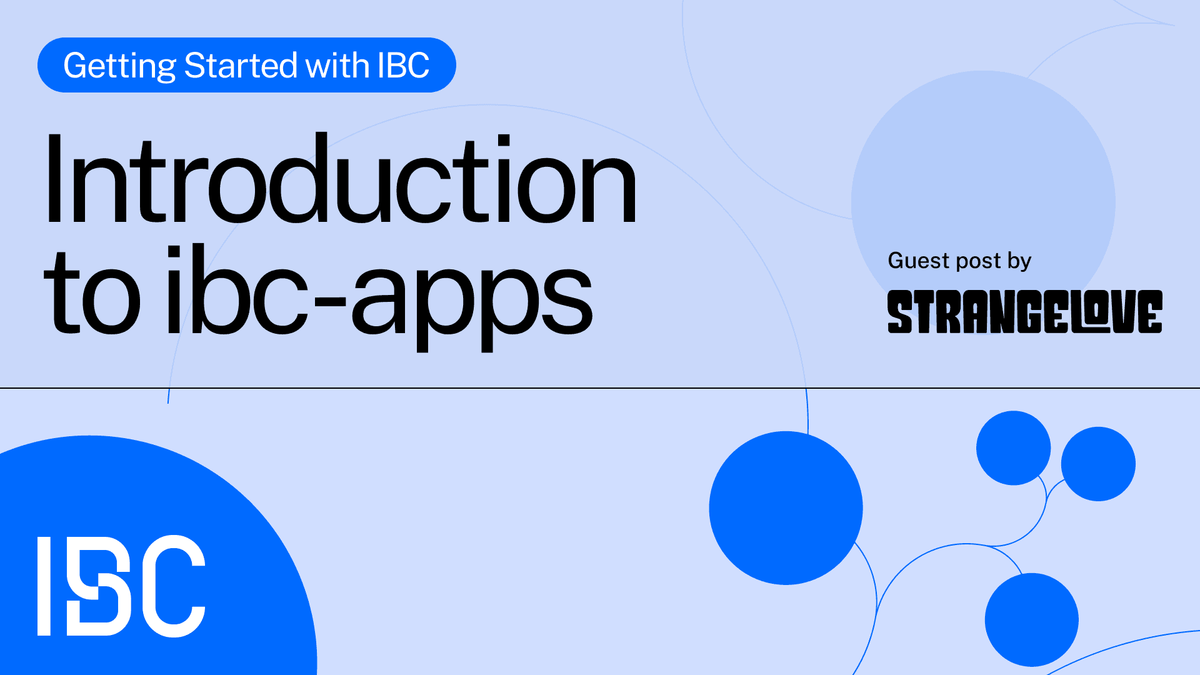 Getting Started with IBC

Introduction to ibc-apps

Guest post by

STRANGELOVE

IBC